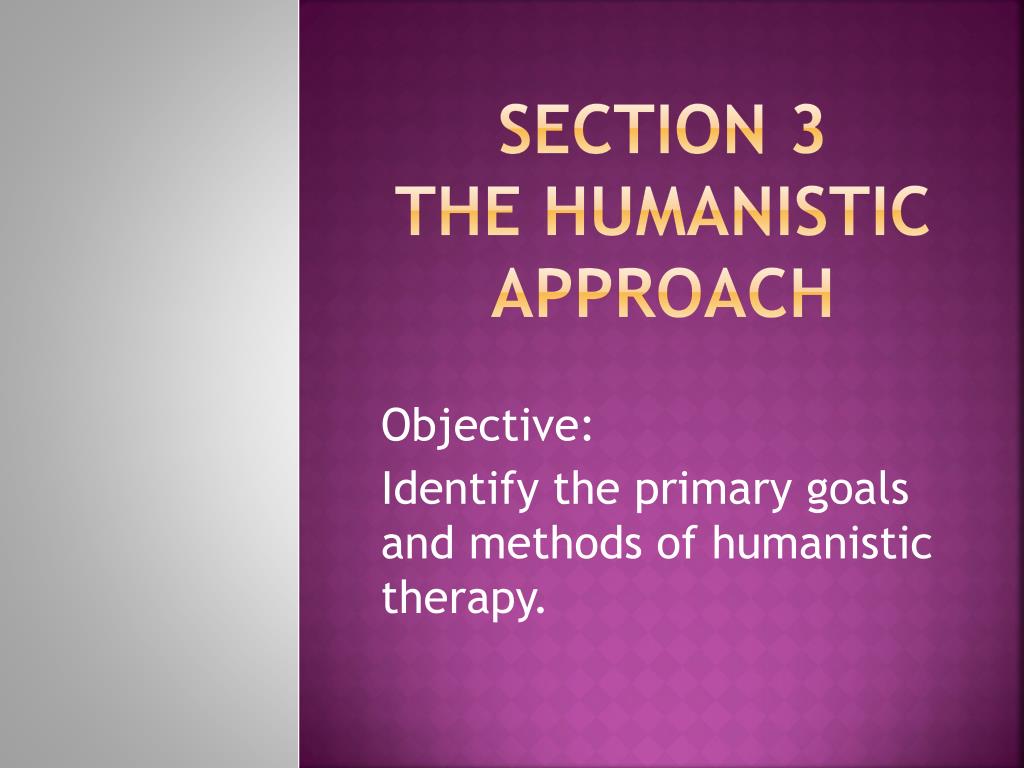 SECTION 3
THE HUMANISTIC APPROACH

Objective:

Identify the primary goals and methods of humanistic therapy.